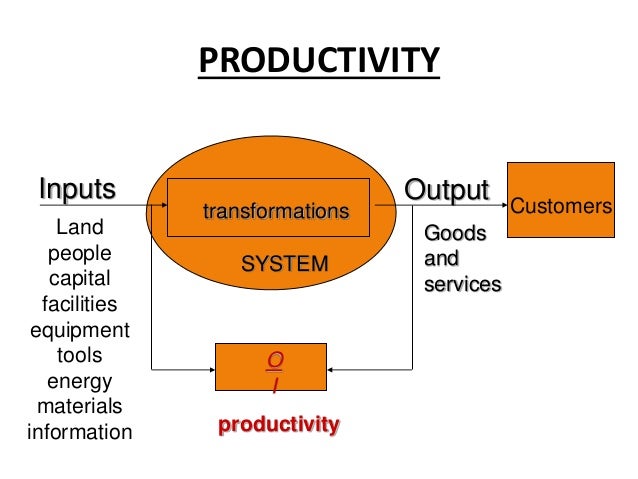 PRODUCTIVITY

Inputs

Land
people
capital
facilities
equipment
tools
energy
materials
information

transformations

SYSTEM

Output

Goods
and
services

Customers

$\frac{O}{I}$

productivity